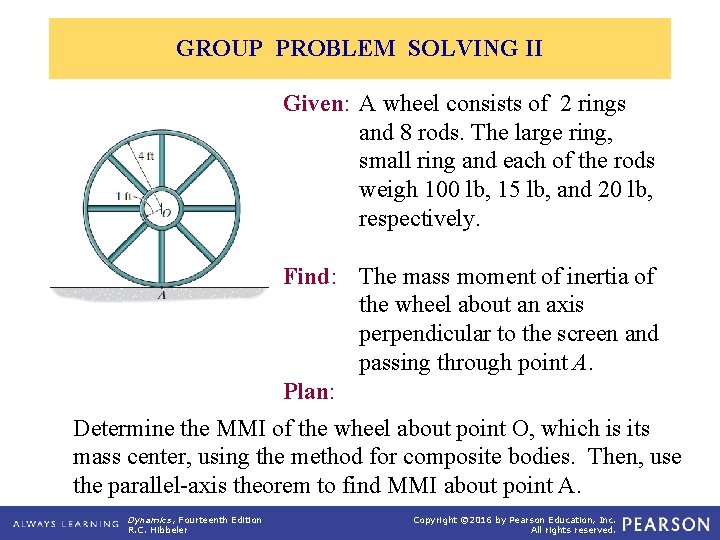 GROUP PROBLEM SOLVING II

4 ft
1 ft
O
A

Given: A wheel consists of 2 rings and 8 rods. The large ring, small ring and each of the rods weigh 100 lb, 15 lb, and 20 lb, respectively.

Find: The mass moment of inertia of the wheel about an axis perpendicular to the screen and passing through point $A$.

Plan:

Determine the MMI of the wheel about point O, which is its mass center, using the method for composite bodies. Then, use the parallel-axis theorem to find MMI about point A.

ALWAYS LEARNING Dynamics, Fourteenth Edition R.C. Hibbeler

Copyright ©2016 by Pearson Education, Inc. All rights reserved. PEARSON